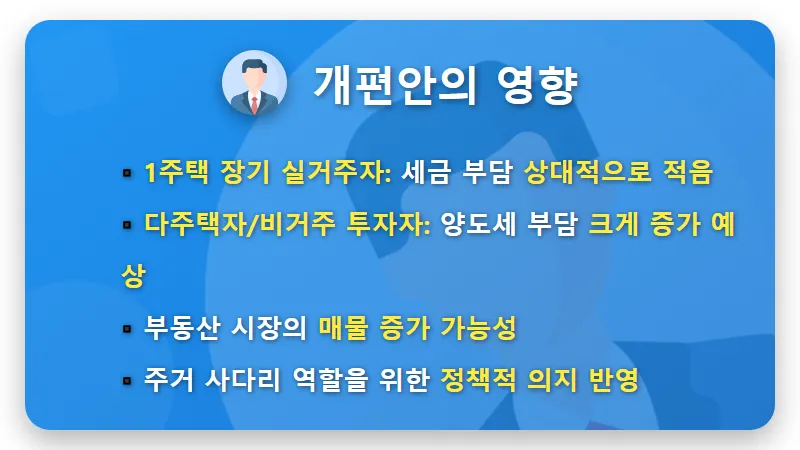 개편안의 영향

▪ 1주택 장기 실거주자: 세금 부담 상대적으로 적음

▪ 다주택자/비거주 투자자: 양도세 부담 크게 증가 예상

▪ 부동산 시장의 매물 증가 가능성

▪ 주거 사다리 역할을 위한 정책적 의지 반영